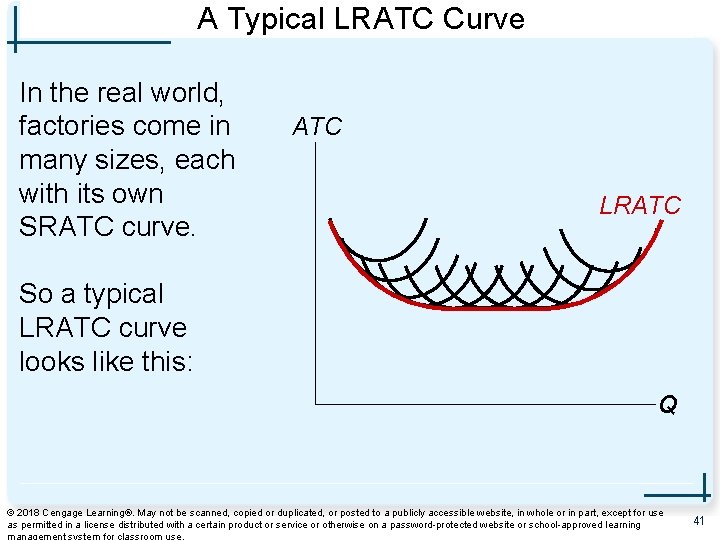 A Typical LRATC Curve

In the real world, factories come in many sizes, each with its own SRATC curve.

So a typical LRATC curve looks like this:

ATC

LRATC

Q

© 2018 Cengage Learning®. May not be scanned, copied or duplicated, or posted to a publicly accessible website, in whole or in part, except for use as permitted in a license distributed with a certain product or service or otherwise on a password-protected website or school-approved learning management system for classroom use.

41